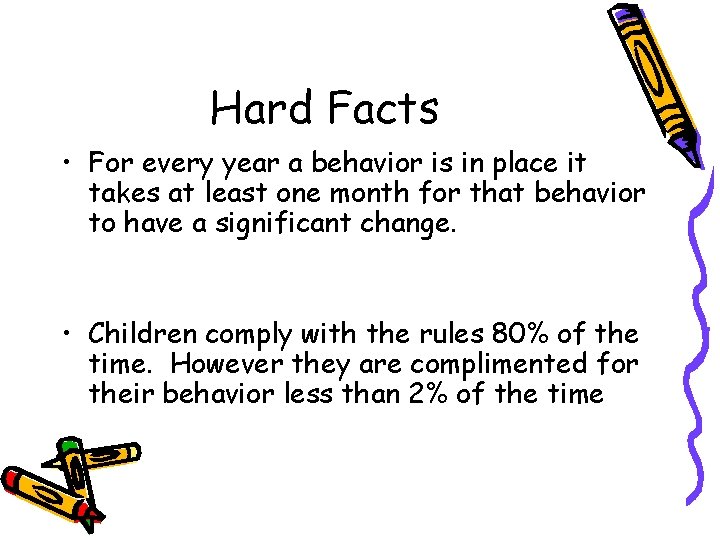 Hard Facts

• For every year a behavior is in place it takes at least one month for that behavior to have a significant change.

• Children comply with the rules 80% of the time. However they are complimented for their behavior less than 2% of the time